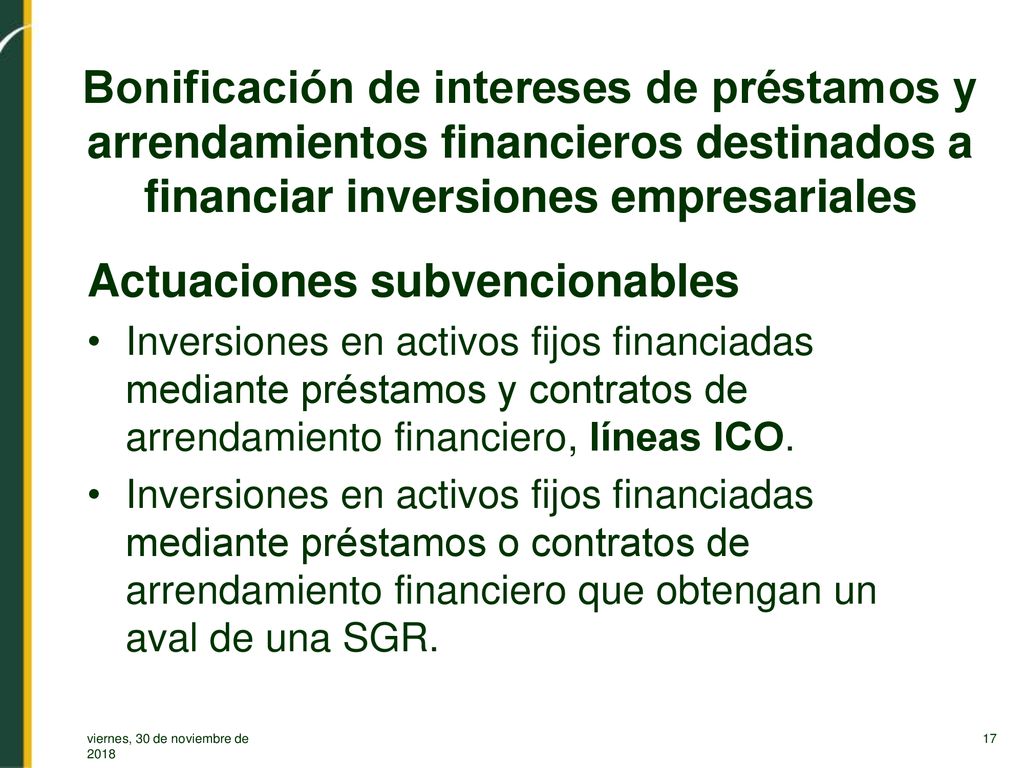 Bonificación de intereses de préstamos y arrendamientos financieros destinados a financiar inversiones empresariales

Actuaciones subvencionables

• Inversiones en activos fijos financiadas mediante préstamos y contratos de arrendamiento financiero, líneas ICO.

• Inversiones en activos fijos financiadas mediante préstamos o contratos de arrendamiento financiero que obtengan un aval de una SGR.

viernes, 30 de noviembre de 2018

17